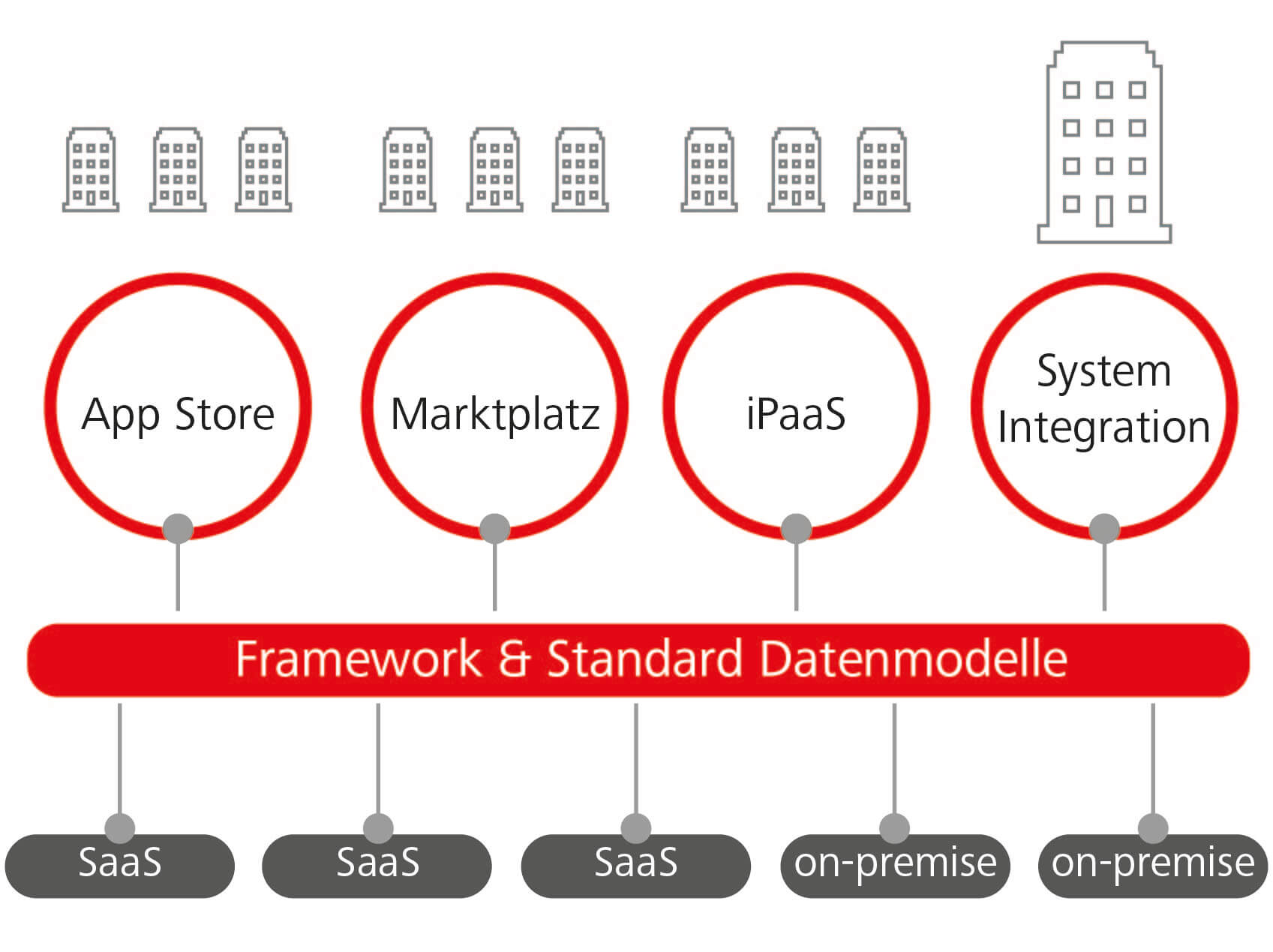 App Store

Marktplatz

iPaaS

System Integration

Framework & Standard Datenmodelle

SaaS

SaaS

SaaS

on-premise

on-premise